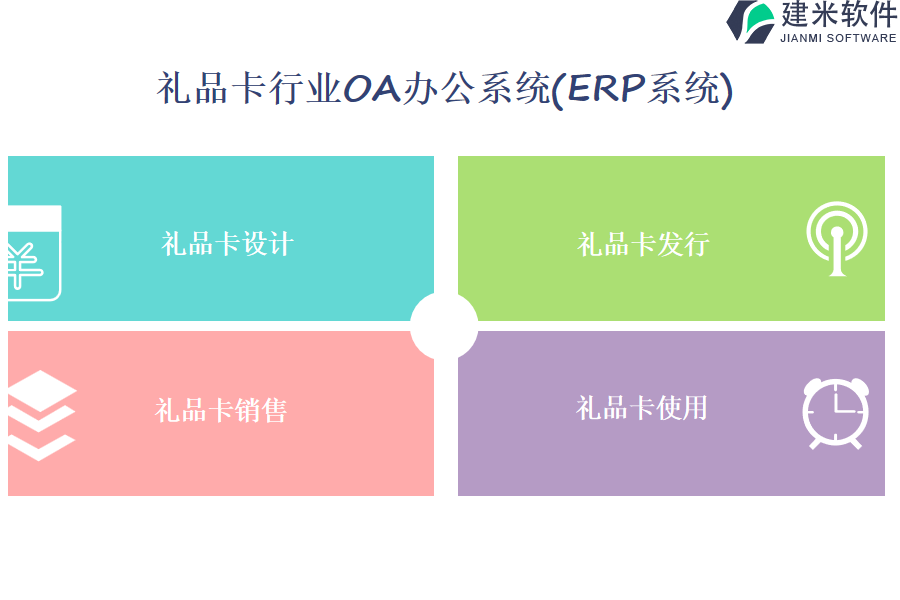 建米软件
JIANMI SOFTWARE

礼品卡行业OA办公系统(ERP系统)

礼品卡设计

礼品卡发行

礼品卡销售

礼品卡使用